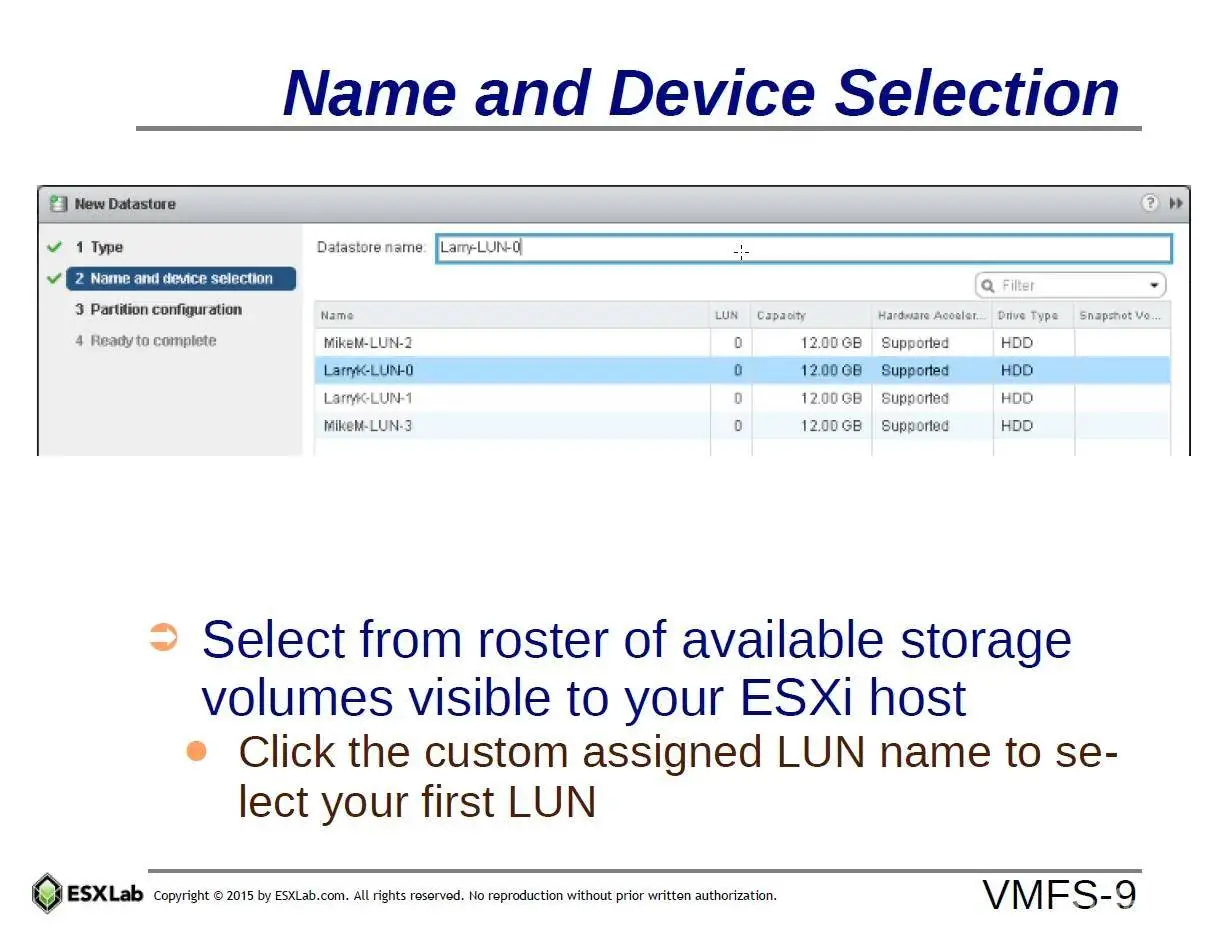 Name and Device Selection

New Datastore

1 Type
2 Name and device selection
3 Partition configuration
4 Ready to complete

Datastore name: Larry-LUN-0

Filter

| Name | LUN | Capacity | Hardware Acceler... | Drive Type | Snapshot Vo... |
|---|---|---|---|---|---|
| MikeM-LUN-2 | 0 | 12.00 GB | Supported | HDD | |
| LarryK-LUN-0 | 0 | 12.00 GB | Supported | HDD | |
| LarryK-LUN-1 | 0 | 12.00 GB | Supported | HDD | |
| MikeM-LUN-3 | 0 | 12.00 GB | Supported | HDD | |

Select from roster of available storage volumes visible to your ESXi host

Click the custom assigned LUN name to select your first LUN

ESXLab Copyright © 2015 by ESXLab.com. All rights reserved. No reproduction without prior written authorization.

VMFS-9